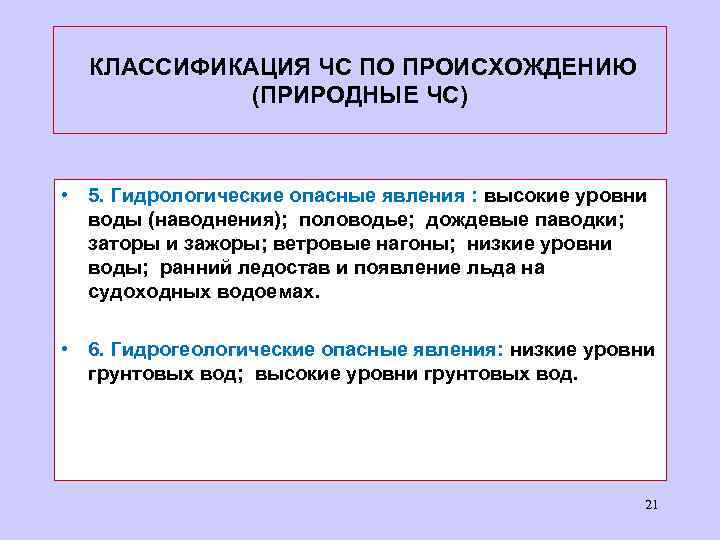 КЛАССИФИКАЦИЯ ЧС ПО ПРОИСХОЖДЕНИЮ (ПРИРОДНЫЕ ЧС)

• 5. Гидрологические опасные явления : высокие уровни воды (наводнения); половодье; дождевые паводки; заторы и зажоры; ветровые нагоны; низкие уровни воды; ранний ледостав и появление льда на судоходных водоемах.

• 6. Гидрогеологические опасные явления: низкие уровни грунтовых вод; высокие уровни грунтовых вод.

21